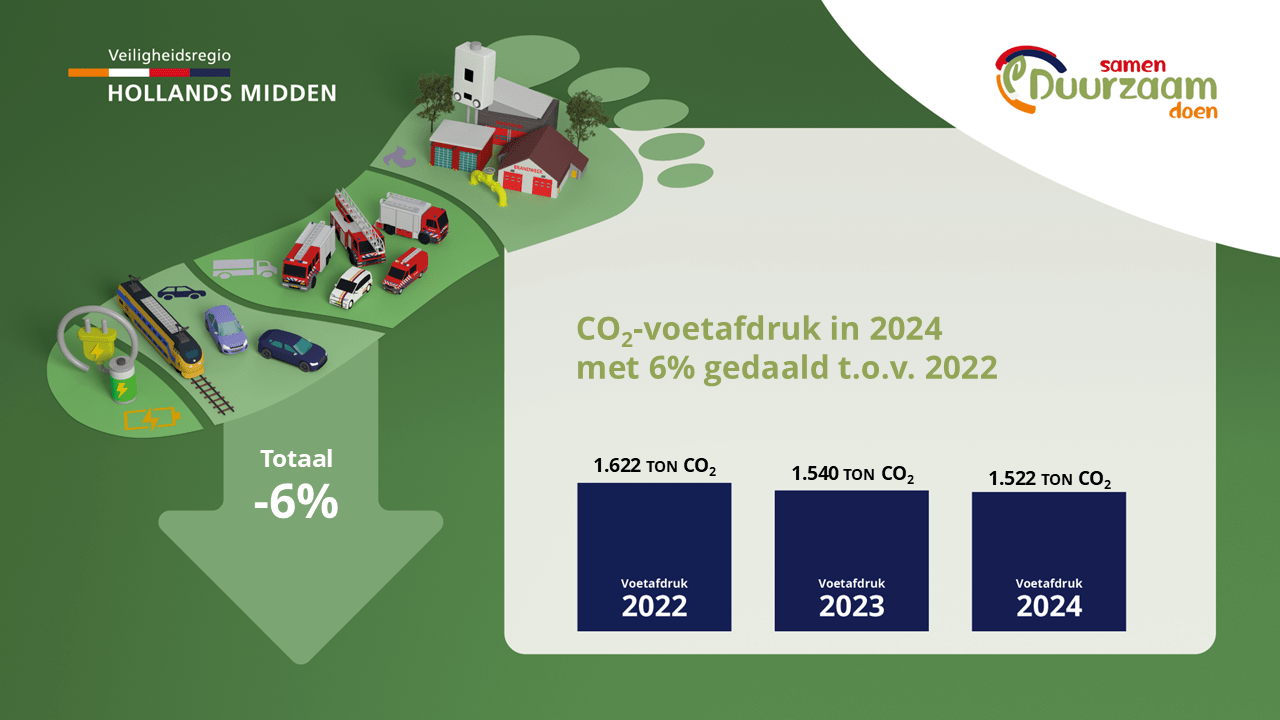 Veiligheidsregio
HOLLANDS MIDDEN

samen
Duurzaam
doen

BRANDWEER

$CO_2$-voetafdruk in 2024
met 6% gedaald t.o.v. 2022

Totaal
-6%

1.622 TON $CO_2$

Voetafdruk
2022

1.540 TON $CO_2$

Voetafdruk
2023

1.522 TON $CO_2$

Voetafdruk
2024